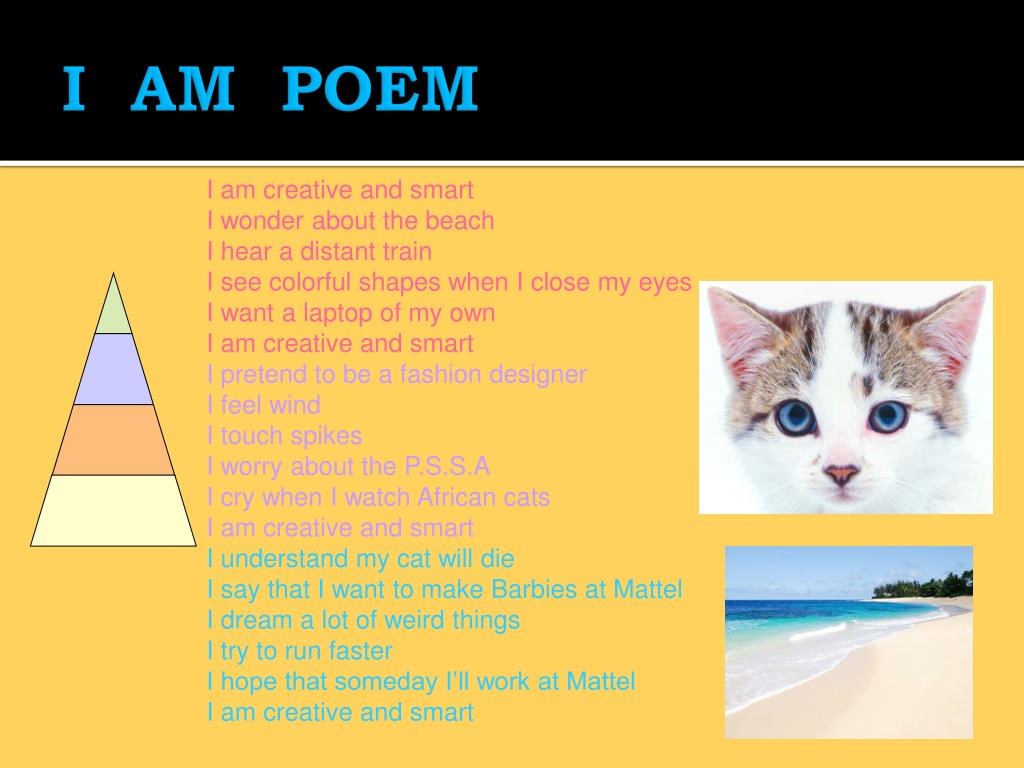 I AM POEM

I am creative and smart
I wonder about the beach
I hear a distant train
I see colorful shapes when I close my eyes
I want a laptop of my own
I am creative and smart
I pretend to be a fashion designer
I feel wind
I touch spikes
I worry about the P.S.S.A
I cry when I watch African cats
I am creative and smart
I understand my cat will die
I say that I want to make Barbies at Mattel
I dream a lot of weird things
I try to run faster
I hope that someday I'll work at Mattel
I am creative and smart